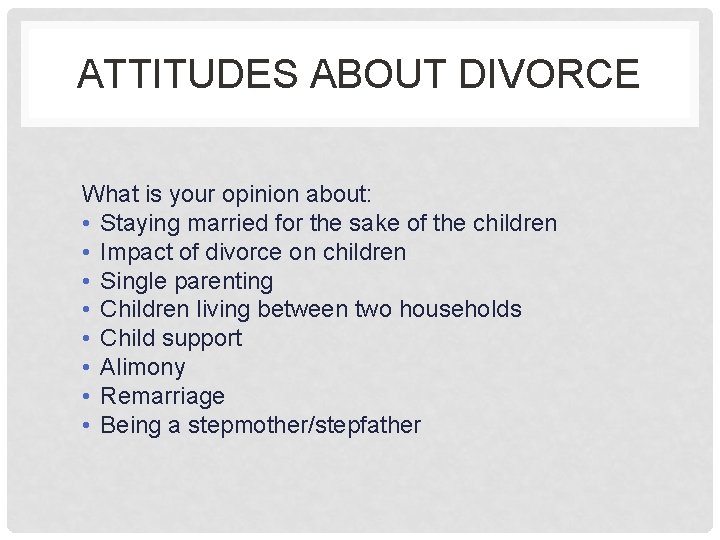 ATTITUDES ABOUT DIVORCE

What is your opinion about:
• Staying married for the sake of the children
• Impact of divorce on children
• Single parenting
• Children living between two households
• Child support
• Alimony
• Remarriage
• Being a stepmother/stepfather